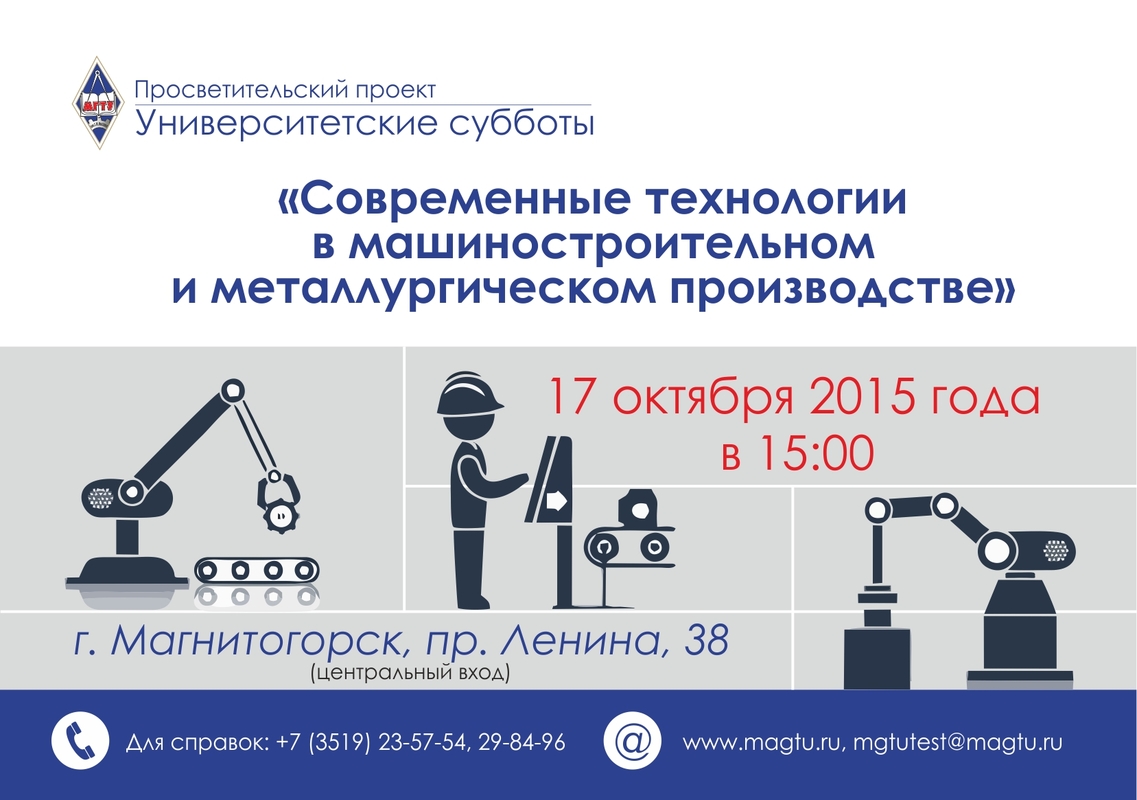 МГТУ

Просветительский проект
Университетские субботы

«Современные технологии в машиностроительном и металлургическом производстве»

17 октября 2015 года
в 15:00

г. Магнитогорск, пр. Ленина, 38
(центральный вход)

Для справок: +7 (3519) 23-57-54, 29-84-96

@

www.magtu.ru, mgtutest@magtu.ru